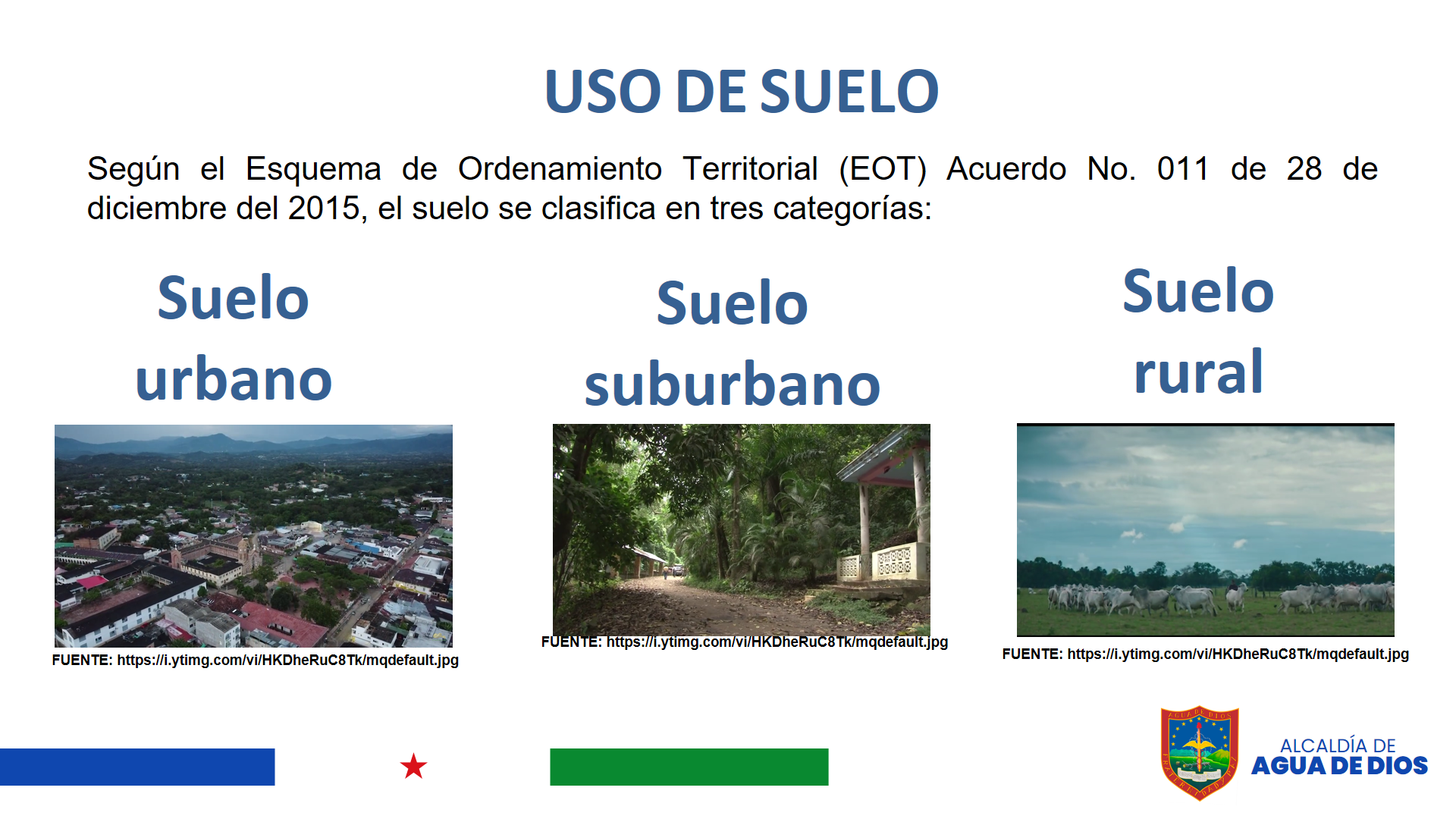 USO DE SUELO

Según el Esquema de Ordenamiento Territorial (EOT) Acuerdo No. 011 de 28 de diciembre del 2015, el suelo se clasifica en tres categorías:

Suelo urbano

FUENTE: https://i.ytimg.com/vi/HKDheRuC8Tk/mqdefault.jpg

Suelo suburbano

FUENTE: https://i.ytimg.com/vi/HKDheRuC8Tk/mqdefault.jpg

Suelo rural

FUENTE: https://i.ytimg.com/vi/HKDheRuC8Tk/mqdefault.jpg

AGUA DE DIOS

ALCALDÍA DE
AGUA DE DIOS